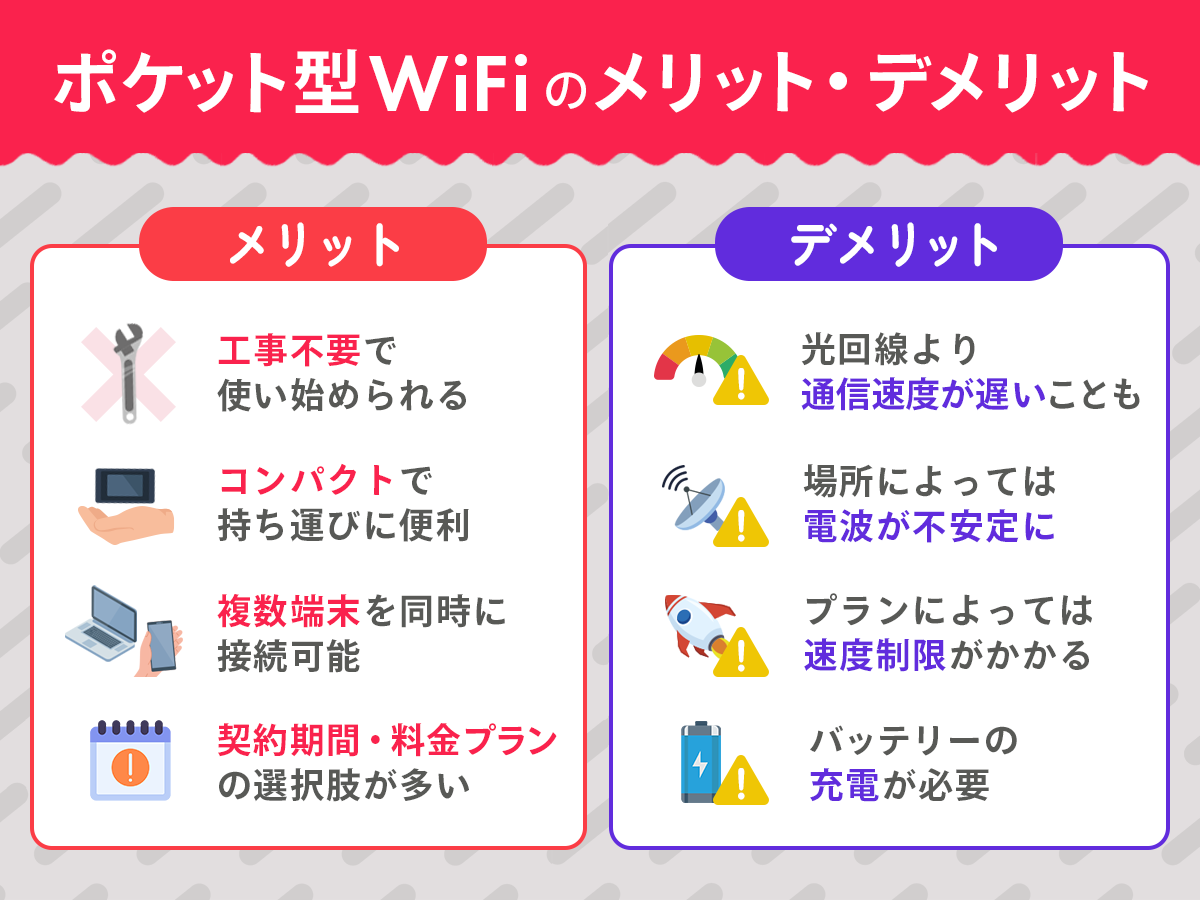 ポケット型WiFiのメリット・デメリット

メリット

工事不要で使い始められる

コンパクトで持ち運びに便利

複数端末を同時に接続可能

契約期間・料金プランの選択肢が多い

デメリット

光回線より通信速度が遅いことも

場所によっては電波が不安定に

プランによっては速度制限がかかる

バッテリーの充電が必要